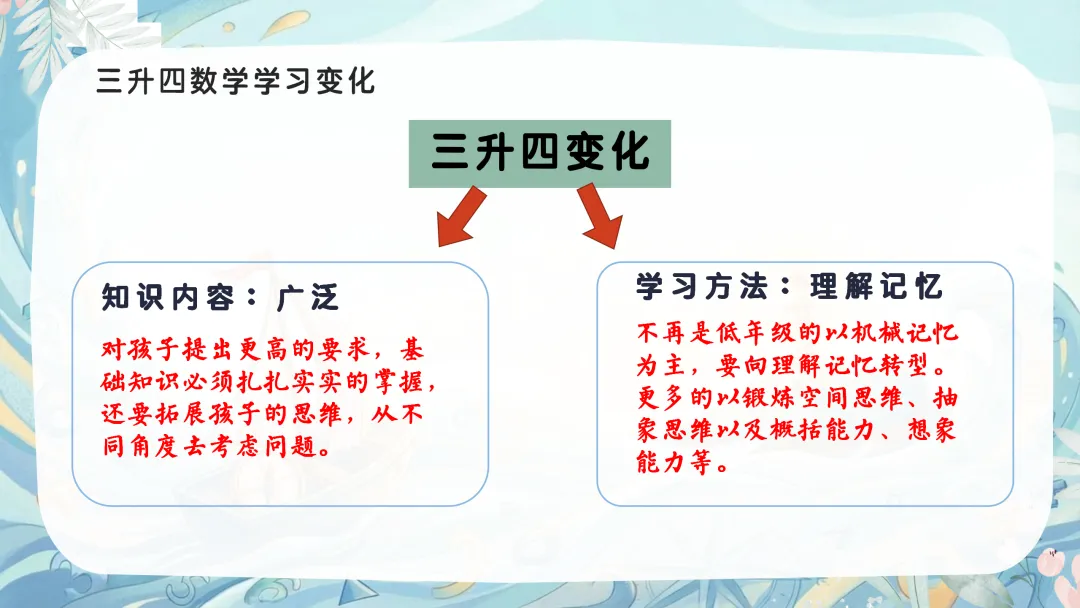 三升四数学学习变化

三升四变化

知识内容：广泛

对孩子提出更高的要求，基础知识必须扎扎实实的掌握，还要拓展孩子的思维，从不同角度去考虑问题。

学习方法：理解记忆

不再是低年级的以机械记忆为主，要向理解记忆转型。更多的以锻炼空间思维、抽象思维以及概括能力、想象能力等。